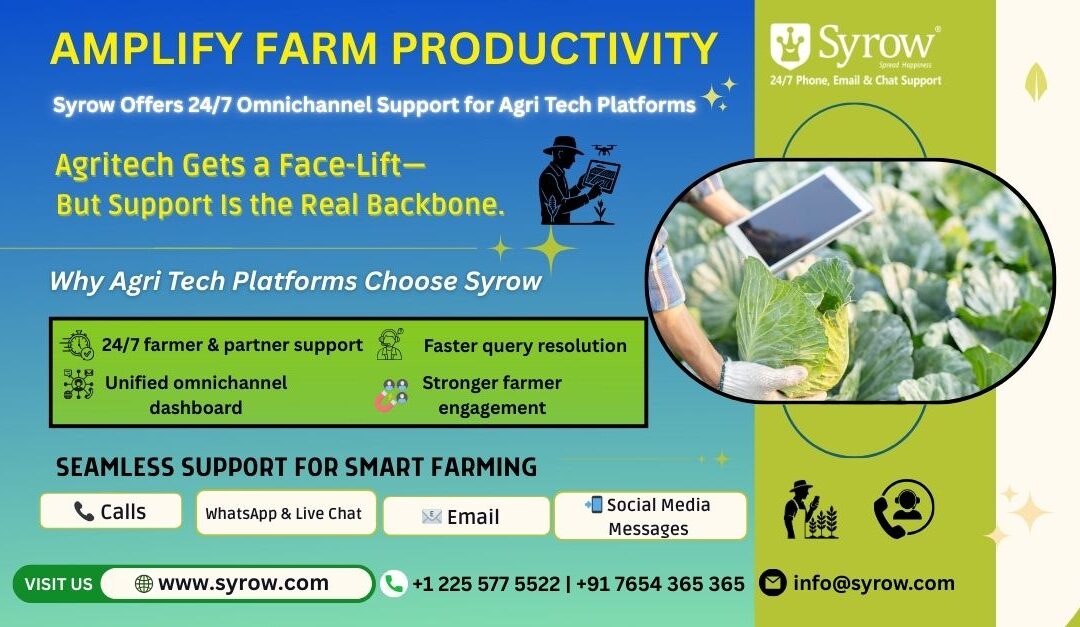 AMPLIFY FARM PRODUCTIVITY

Syrow Offers 24/7 Omnichannel Support for Agri Tech Platforms

Syrow®
Spread Happiness
24/7 Phone, Email & Chat Support

Agritech Gets a Face-Lift—
But Support Is the Real Backbone.

Why Agri Tech Platforms Choose Syrow

24/7 farmer & partner support
Faster query resolution
Unified omnichannel dashboard
Stronger farmer engagement

SEAMLESS SUPPORT FOR SMART FARMING

Calls
WhatsApp & Live Chat
Email
Social Media Messages

VISIT US www.syrow.com
+1 225 577 5522 | +91 7654 365 365
info@syrow.com